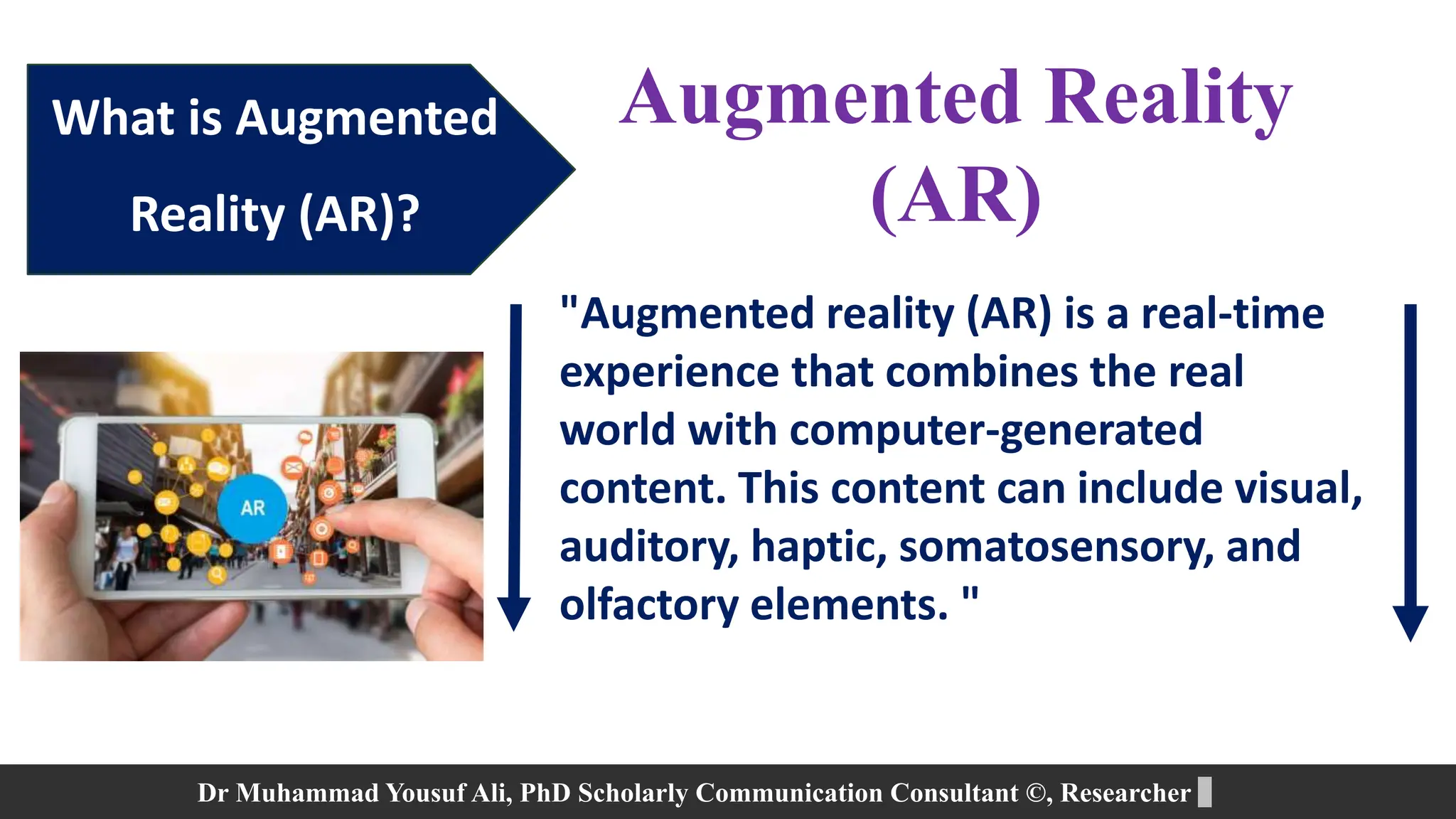 What is Augmented Reality (AR)?

Augmented Reality (AR)

AR

"Augmented reality (AR) is a real-time experience that combines the real world with computer-generated content. This content can include visual, auditory, haptic, somatosensory, and olfactory elements. "

Dr Muhammad Yousuf Ali, PhD Scholarly Communication Consultant ©, Researcher